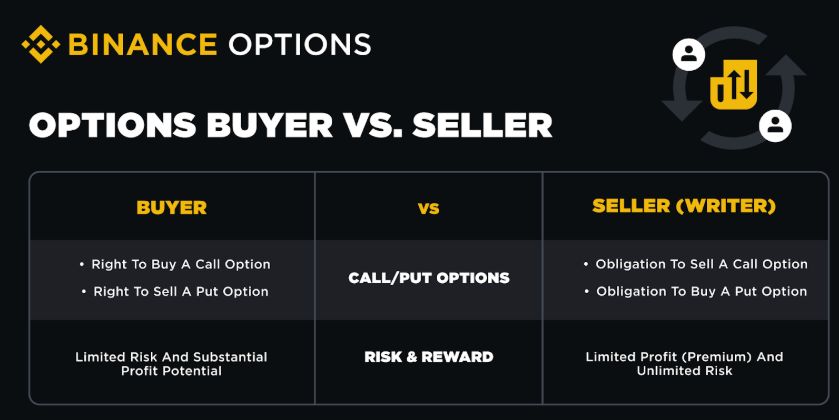 BINANCE OPTIONS

OPTIONS BUYER VS. SELLER

| BUYER | vs | SELLER (WRITER) |
|---|---|---|
| • Right To Buy A Call Option • Right To Sell A Put Option | CALL/PUT OPTIONS | • Obligation To Sell A Call Option • Obligation To Buy A Put Option |
| Limited Risk And Substantial Profit Potential | RISK & REWARD | Limited Profit (Premium) And Unlimited Risk |